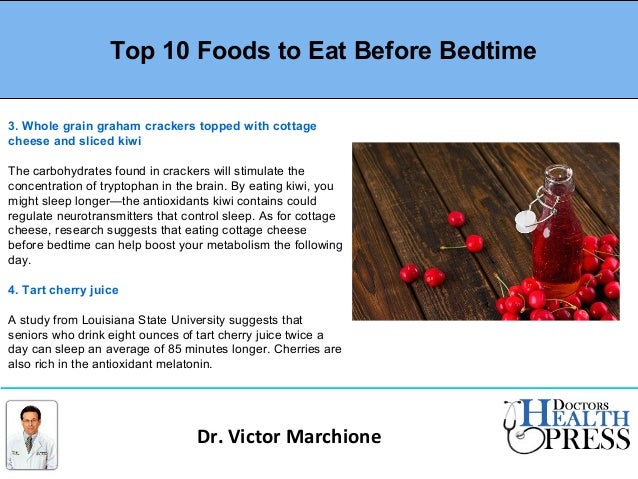 Top 10 Foods to Eat Before Bedtime

3. Whole grain graham crackers topped with cottage cheese and sliced kiwi

The carbohydrates found in crackers will stimulate the concentration of tryptophan in the brain. By eating kiwi, you might sleep longer—the antioxidants kiwi contains could regulate neurotransmitters that control sleep. As for cottage cheese, research suggests that eating cottage cheese before bedtime can help boost your metabolism the following day.

4. Tart cherry juice

A study from Louisiana State University suggests that seniors who drink eight ounces of tart cherry juice twice a day can sleep an average of 85 minutes longer. Cherries are also rich in the antioxidant melatonin.

Dr. Victor Marchione

DOCTORS HEALTH PRESS